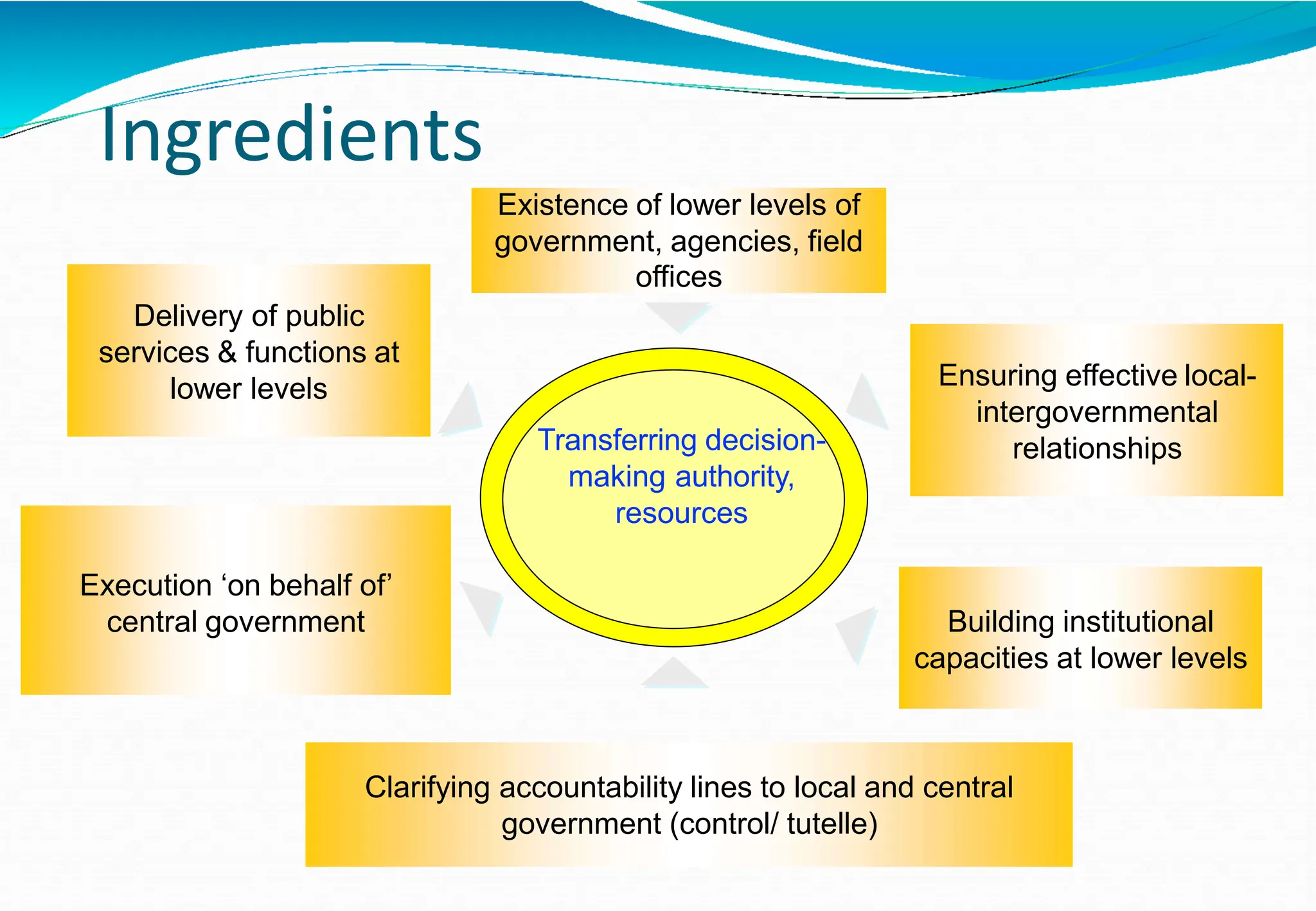 Ingredients

Existence of lower levels of government, agencies, field offices

Delivery of public services & functions at lower levels

Ensuring effective local-intergovernmental relationships

Transferring decision-making authority, resources

Execution ‘on behalf of’ central government

Building institutional capacities at lower levels

Clarifying accountability lines to local and central government (control/ tutelle)